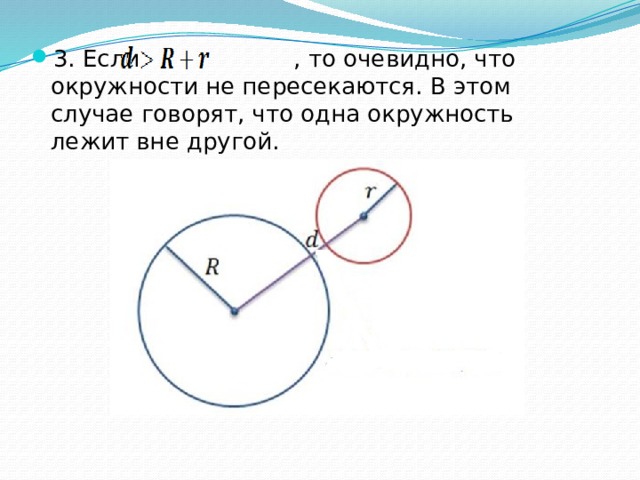 3. Если $d > R + r$ , то очевидно, что окружности не пересекаются. В этом случае говорят, что одна окружность лежит вне другой.

$r$
$d$
$R$